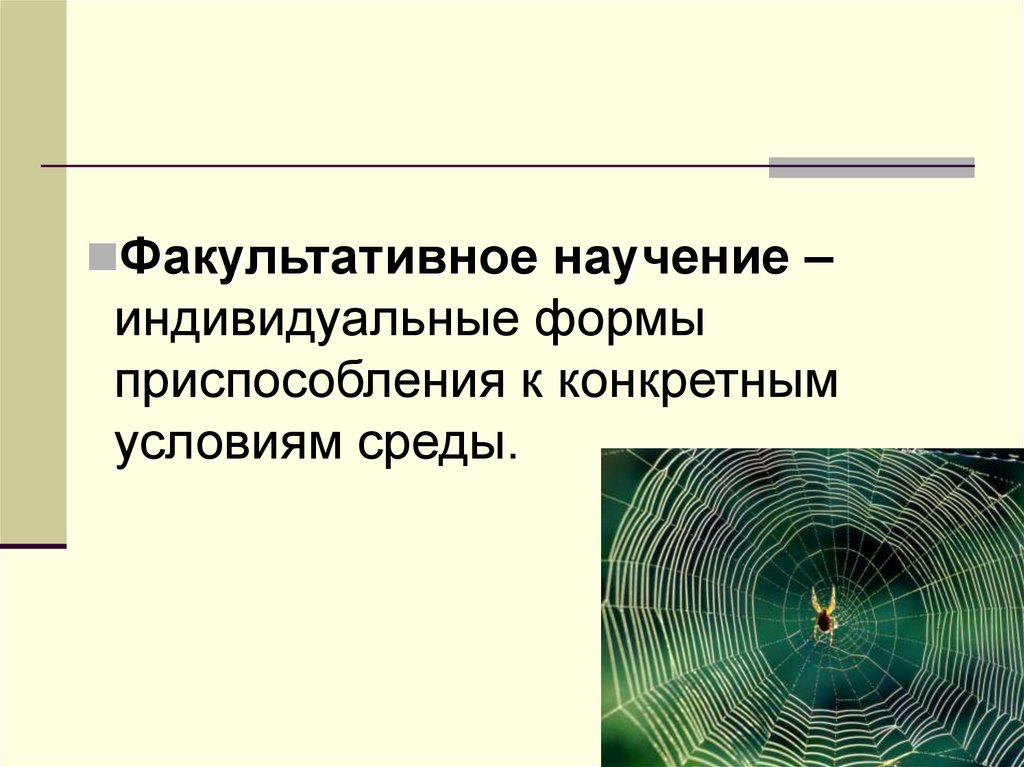 Факультативное научение – индивидуальные формы приспособления к конкретным условиям среды.